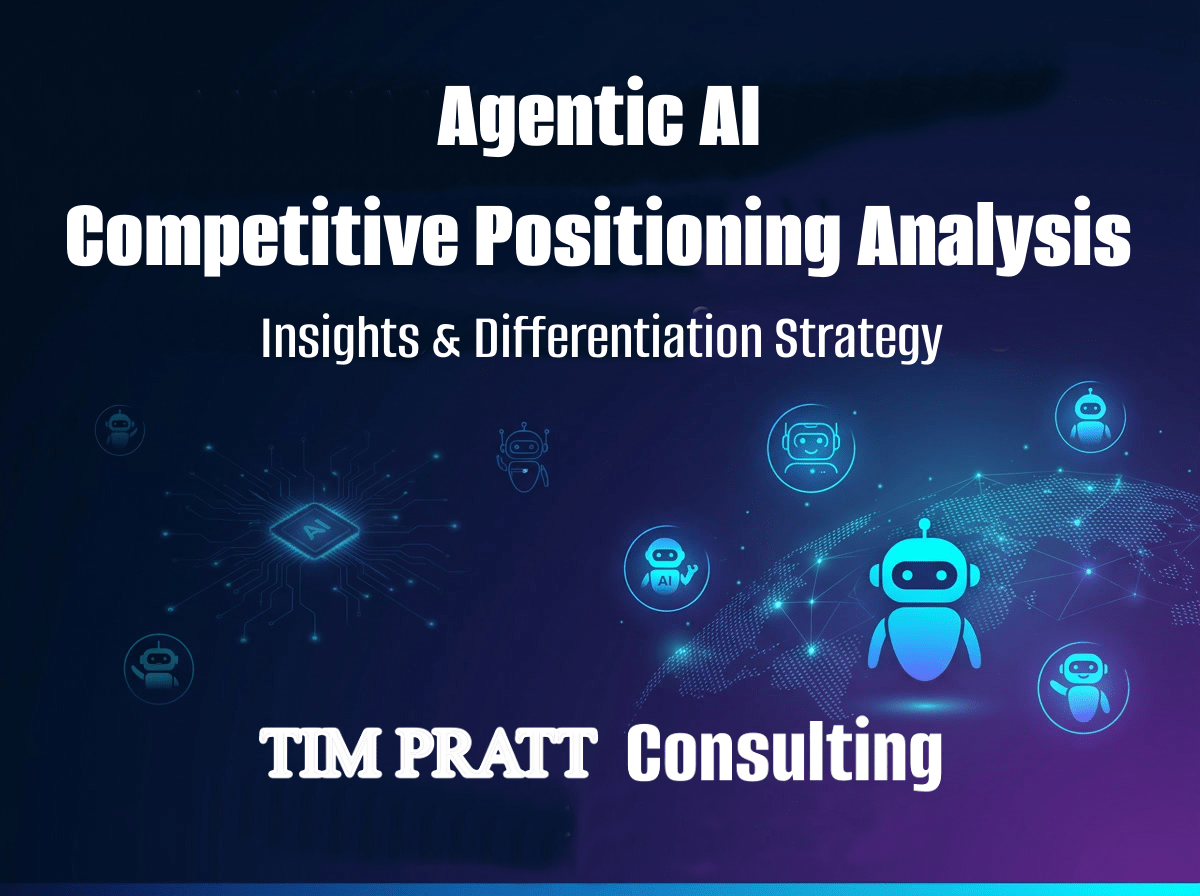 Agentic AI
Competitive Positioning Analysis
Insights & Differentiation Strategy

AI

AI

TIM PRATT Consulting